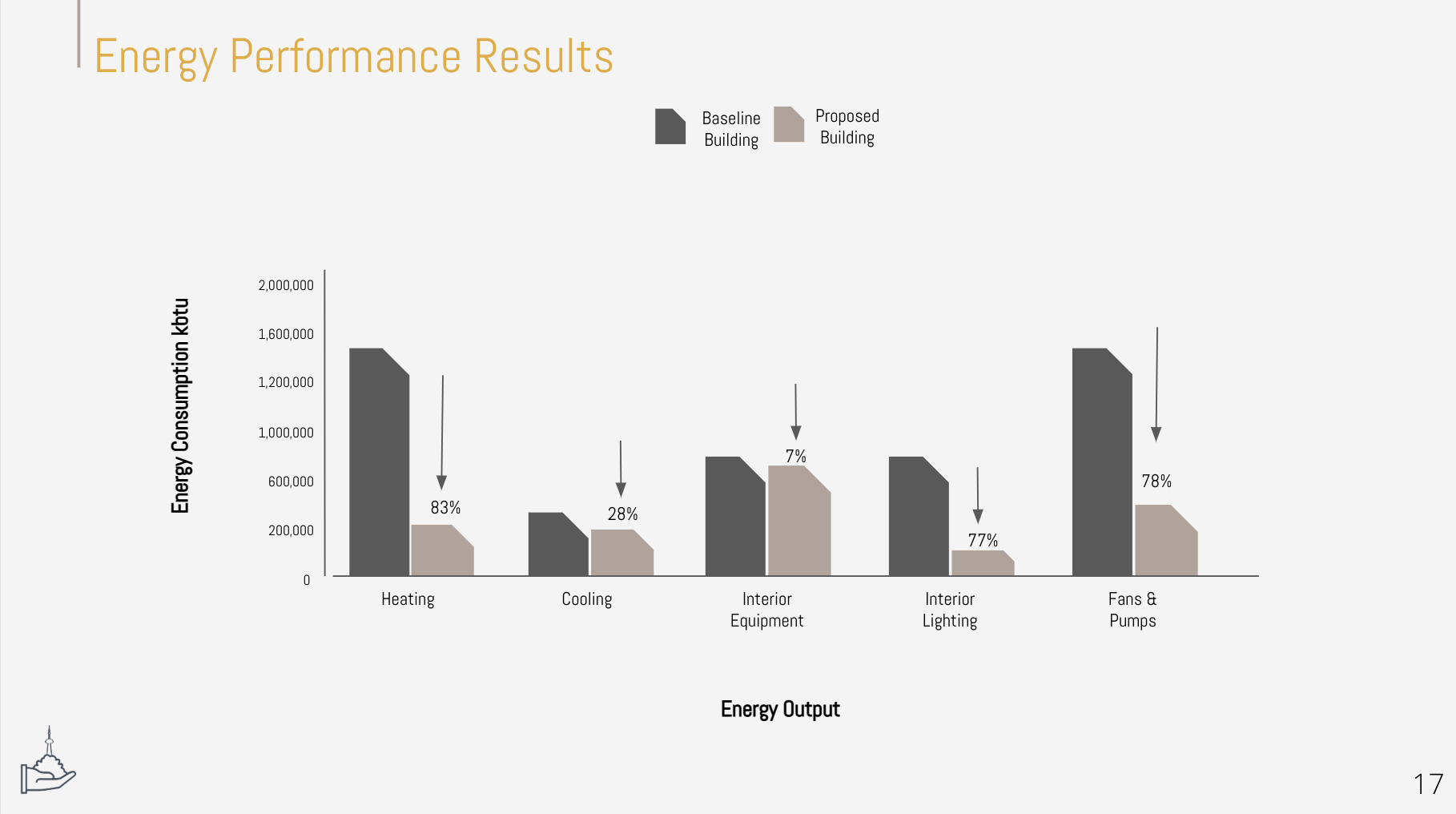 Energy Performance Results

Baseline Building
Proposed Building

Energy Consumption kbtu

2,000,000
1,600,000
1,200,000
1,000,000
600,000
200,000
0

83%
28%
7%
77%
78%

Heating
Cooling
Interior Equipment
Interior Lighting
Fans & Pumps

Energy Output

17